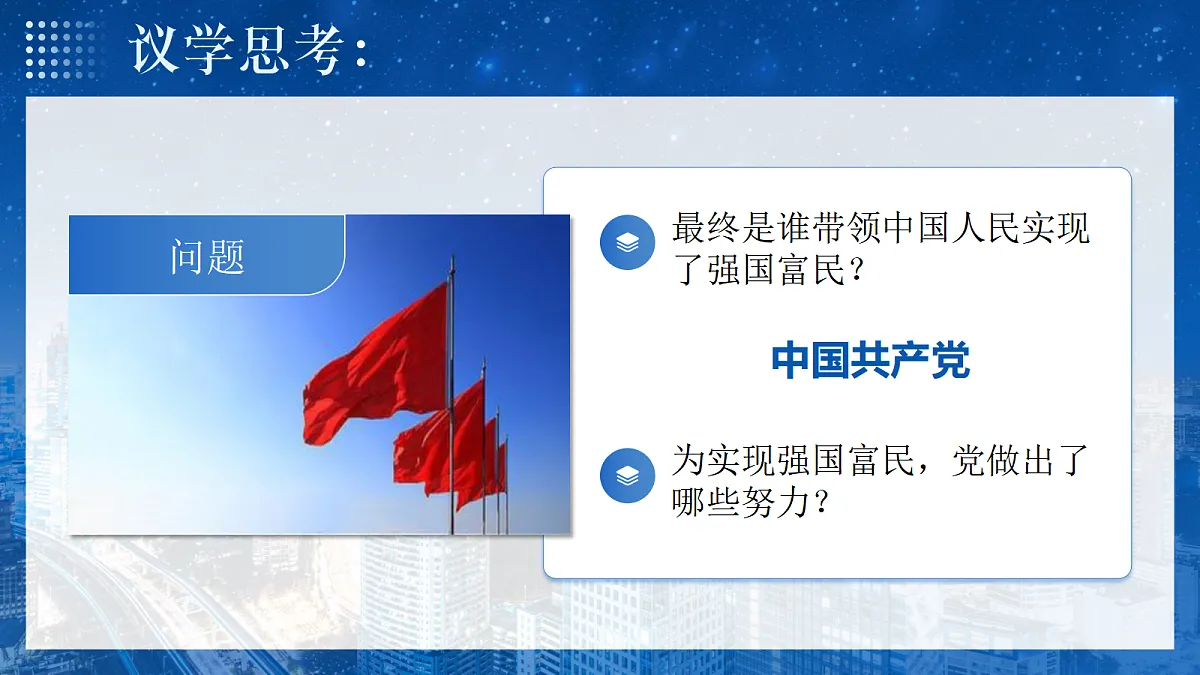 议学思考：

问题

最终是谁带领中国人民实现了强国富民？

中国共产党

为实现强国富民，党做出了哪些努力？